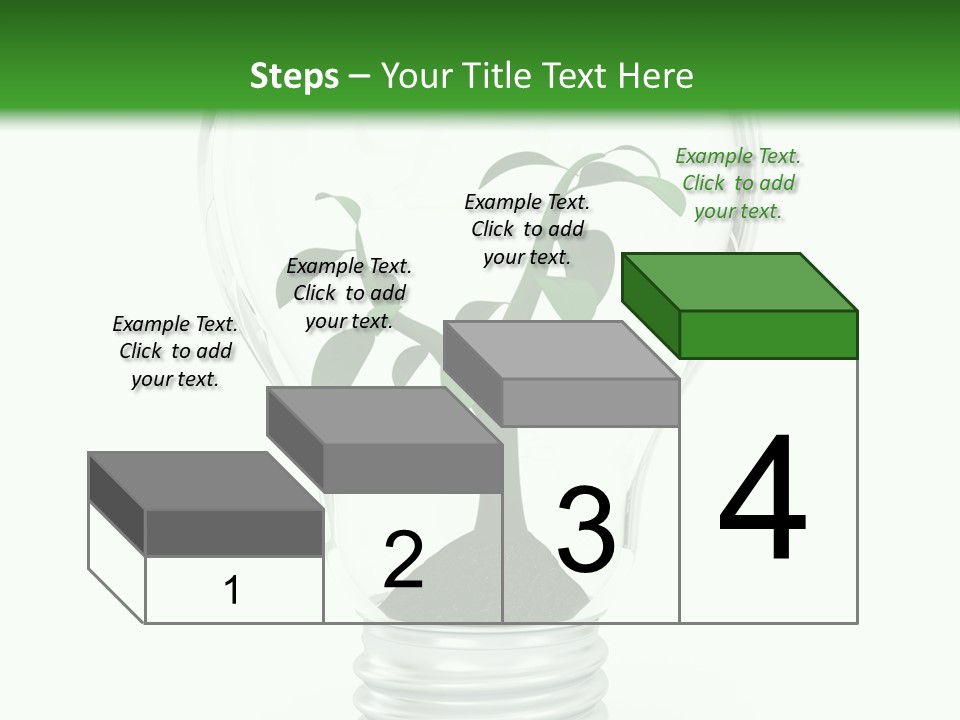 Steps – Your Title Text Here

Example Text. Click to add your text.

Example Text. Click to add your text.

Example Text. Click to add your text.

Example Text. Click to add your text.

1

2

3

4